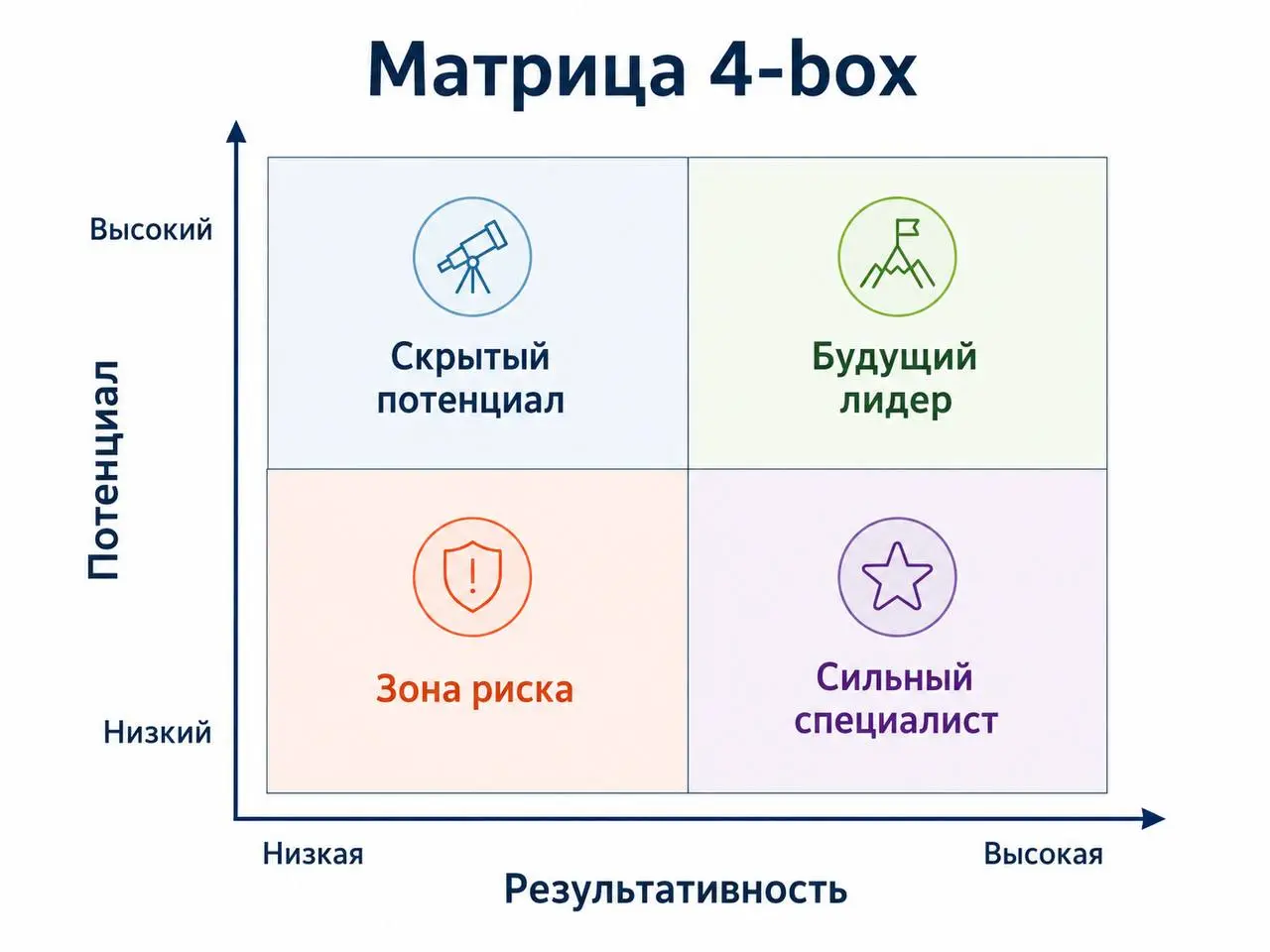 Матрица 4-box

Потенциал

Высокий

Низкий

Скрытый потенциал

Будущий лидер

Зона риска

Сильный специалист

Низкая

Высокая

Результативность